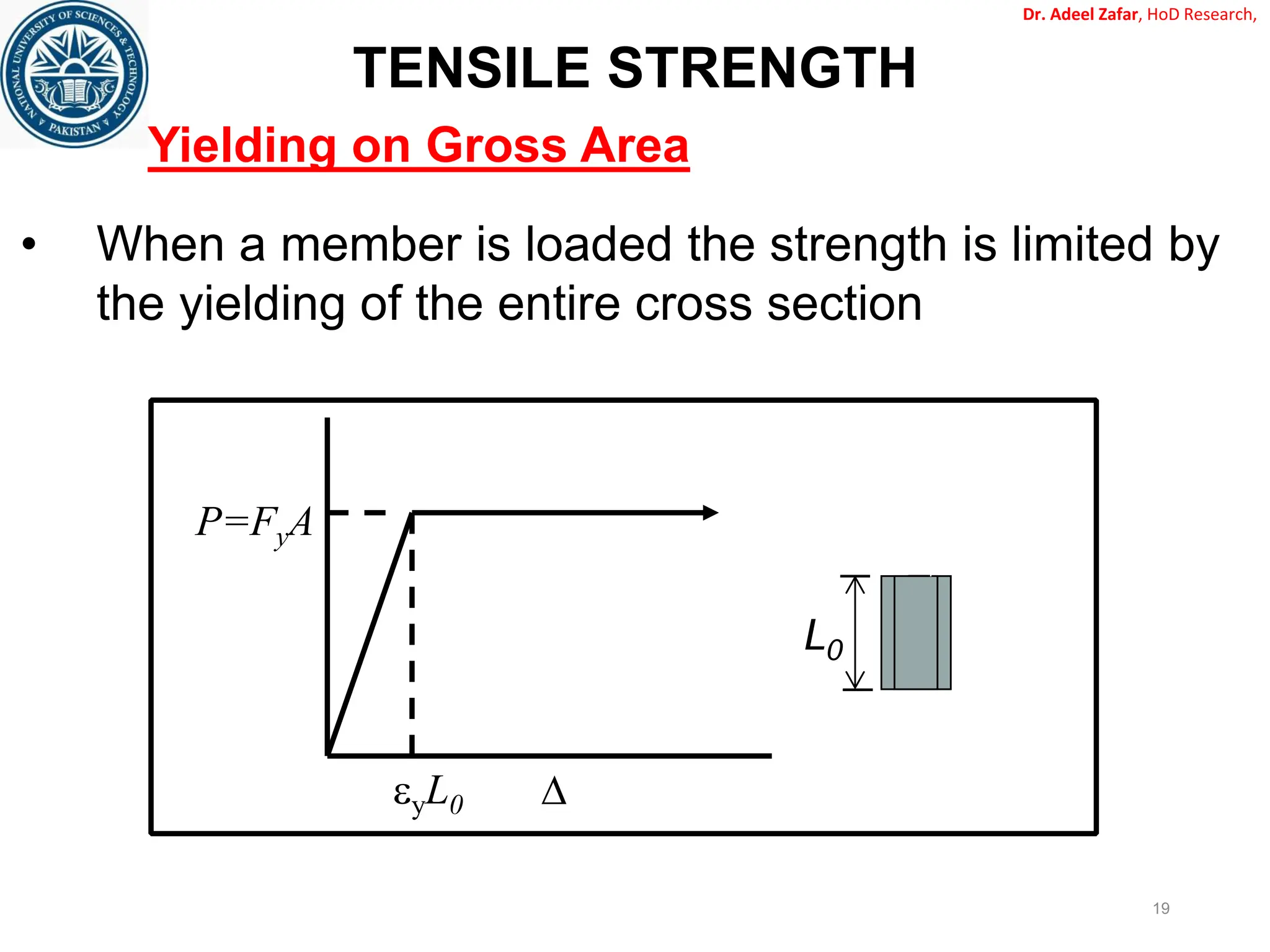 NATIONAL UNIVERSITY OF SCIENCES & TECHNOLOGY PAKISTAN

Dr. Adeel Zafar, HoD Research,

TENSILE STRENGTH

Yielding on Gross Area

• When a member is loaded the strength is limited by the yielding of the entire cross section

$P=F_yA$

$L_0$

$\varepsilon_y L_0$ $\Delta$

19